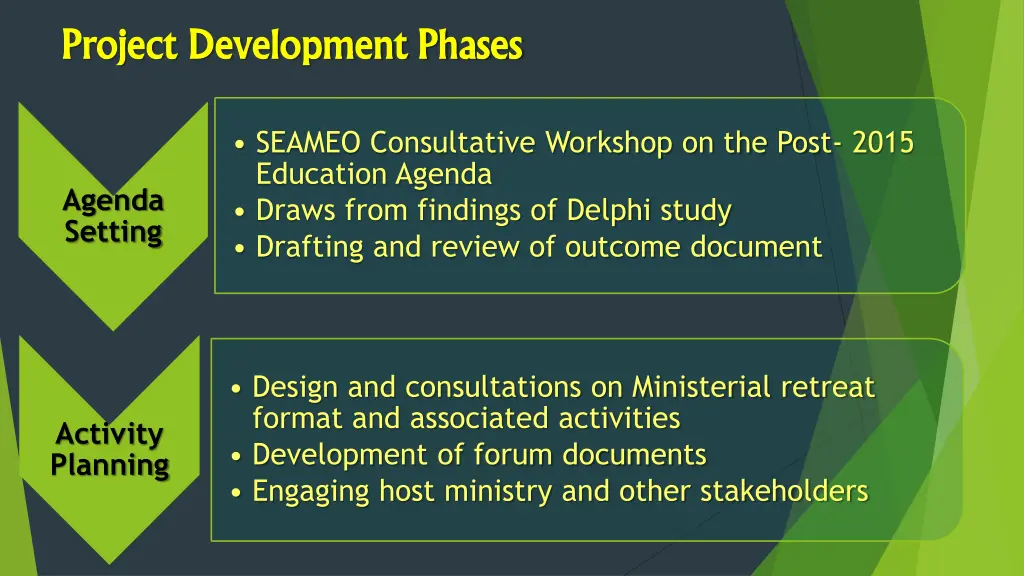 Project Development Phases

Agenda Setting

• SEAMEO Consultative Workshop on the Post- 2015 Education Agenda
• Draws from findings of Delphi study
• Drafting and review of outcome document

Activity Planning

• Design and consultations on Ministerial retreat format and associated activities
• Development of forum documents
• Engaging host ministry and other stakeholders